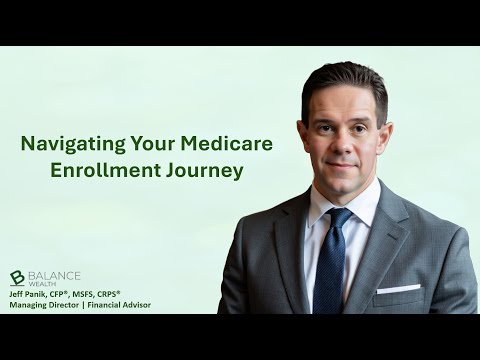 Navigating Your Medicare Enrollment Journey

B BALANCE WEALTH
Jeff Panik, CFP®, MSFS, CRPS®
Managing Director | Financial Advisor